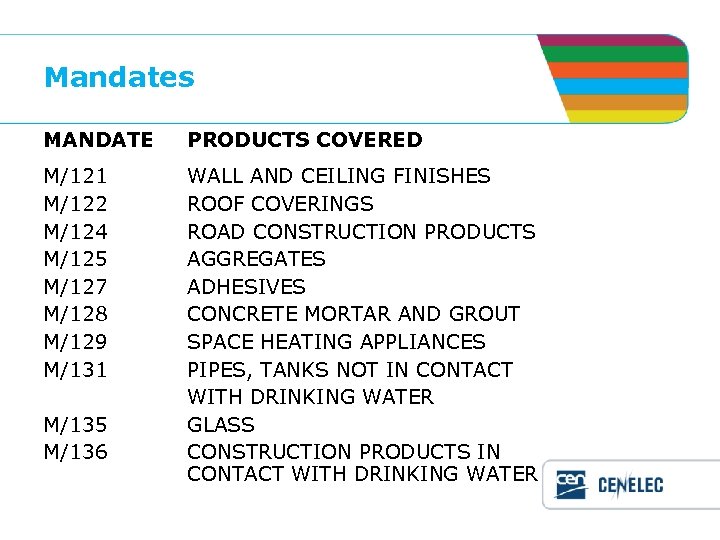 Mandates

| MANDATE | PRODUCTS COVERED |
|---|---|
| M/121 | WALL AND CEILING FINISHES |
| M/122 | ROOF COVERINGS |
| M/124 | ROAD CONSTRUCTION PRODUCTS |
| M/125 | AGGREGATES |
| M/127 | ADHESIVES |
| M/128 | CONCRETE MORTAR AND GROUT |
| M/129 | SPACE HEATING APPLIANCES |
| M/131 | PIPES, TANKS NOT IN CONTACT WITH DRINKING WATER |
| M/135 | GLASS |
| M/136 | CONSTRUCTION PRODUCTS IN CONTACT WITH DRINKING WATER |

cen CENELEC